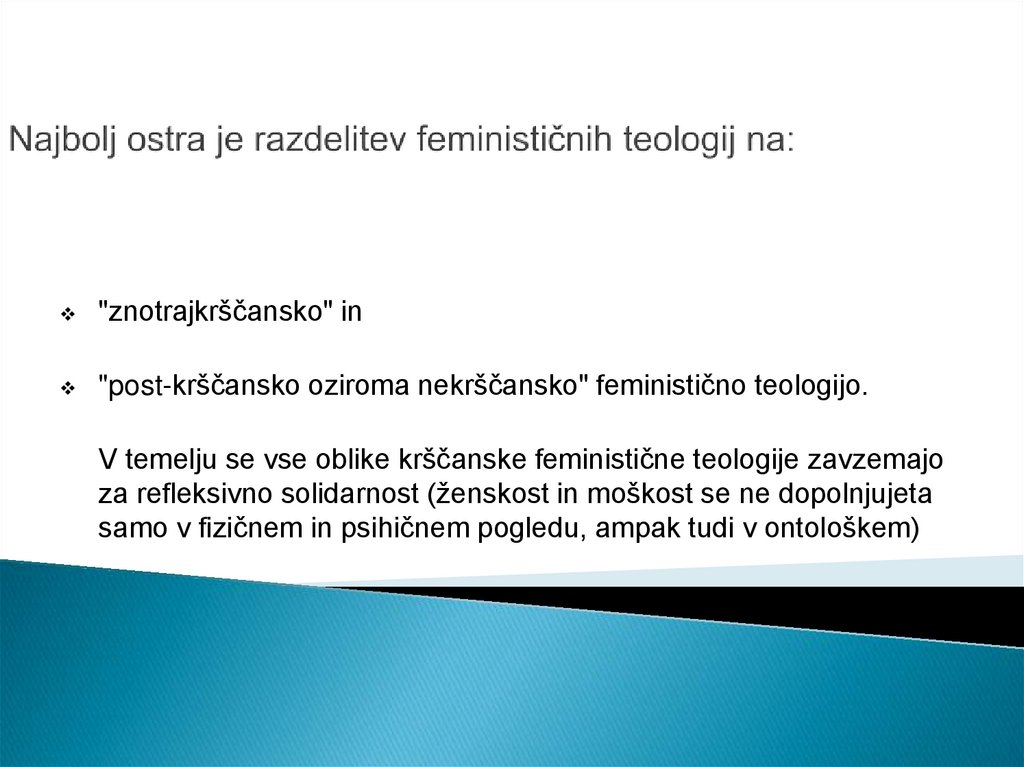 Najbolj ostra je razdelitev feminističnih teologij na:

"znotrajkrščansko" in

"post-krščansko oziroma nekrščansko" feministično teologijo.

V temelju se vse oblike krščanske feministične teologije zavzemajo za refleksivno solidarnost (ženskost in moškost se ne dopolnjujeta samo v fizičnem in psihičnem pogledu, ampak tudi v ontološkem)